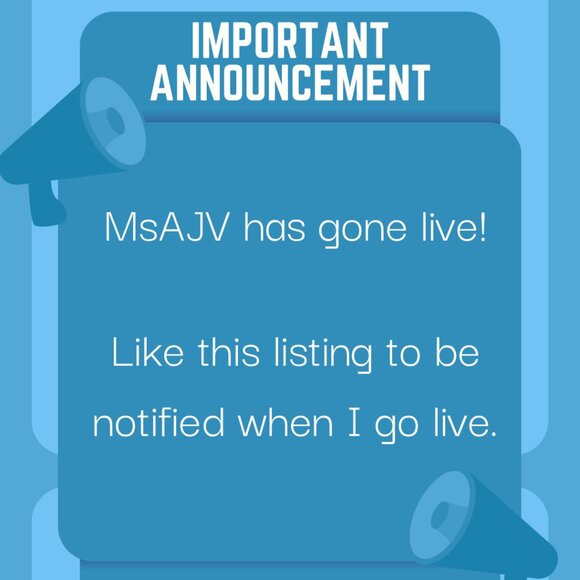 IMPORTANT ANNOUNCEMENT

MsAJV has gone live!

Like this listing to be notified when I go live.